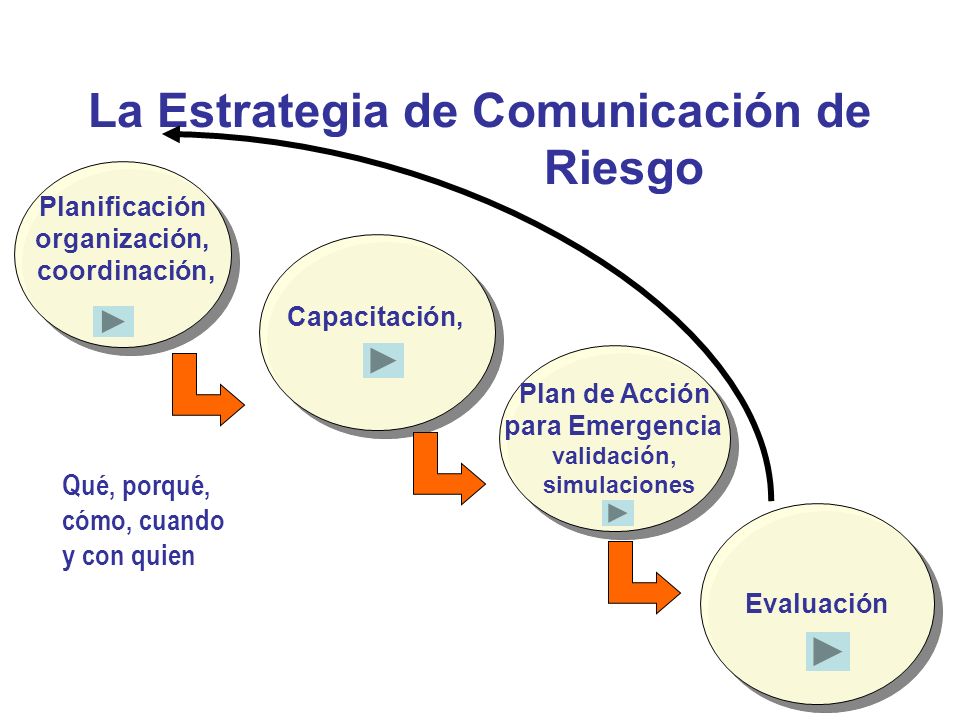 La Estrategia de Comunicación de Riesgo

Planificación organización, coordinación,

Capacitación,

Plan de Acción para Emergencia validación, simulaciones

Evaluación

Qué, porqué, cómo, cuando y con quien